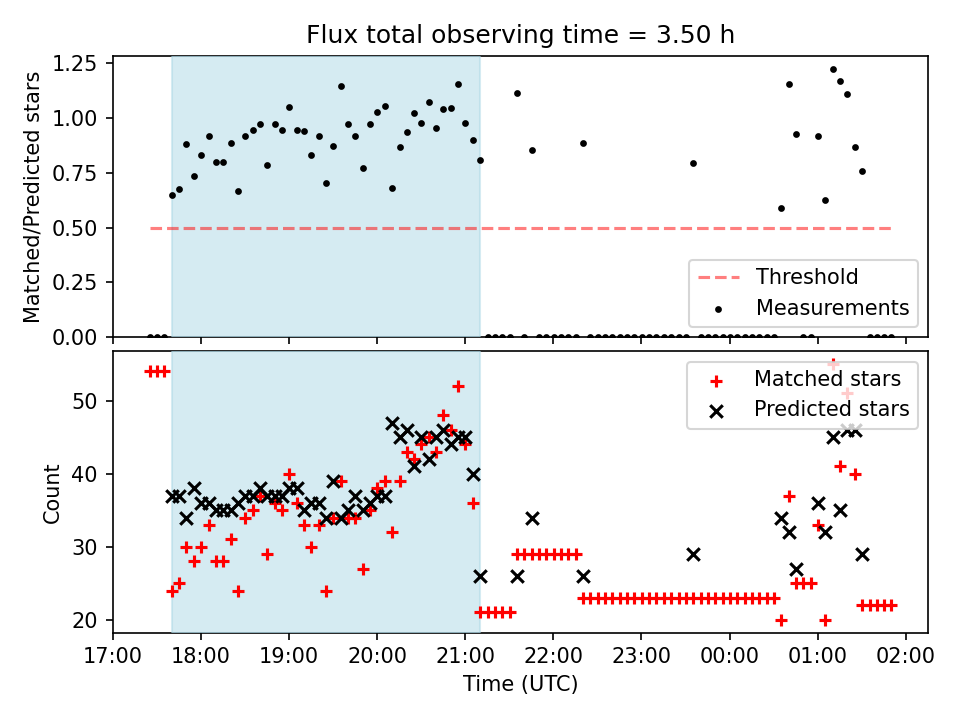 Flux total observing time = 3.50 h

Matched/Predicted stars

1.25
1.00
0.75
0.50
0.25
0.00

Threshold
Measurements

Count

50
40
30
20

Matched stars
Predicted stars

17:00 18:00 19:00 20:00 21:00 22:00 23:00 00:00 01:00 02:00

Time (UTC)